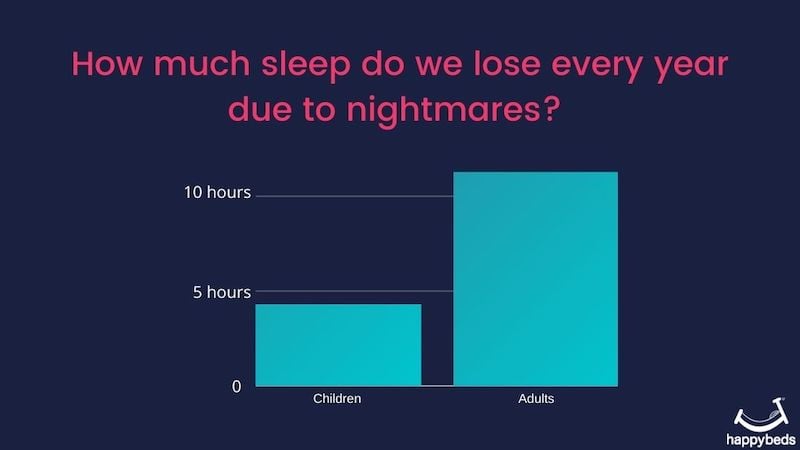 How much sleep do we lose every year due to nightmares?

10 hours

5 hours

0

Children

Adults

happybeds